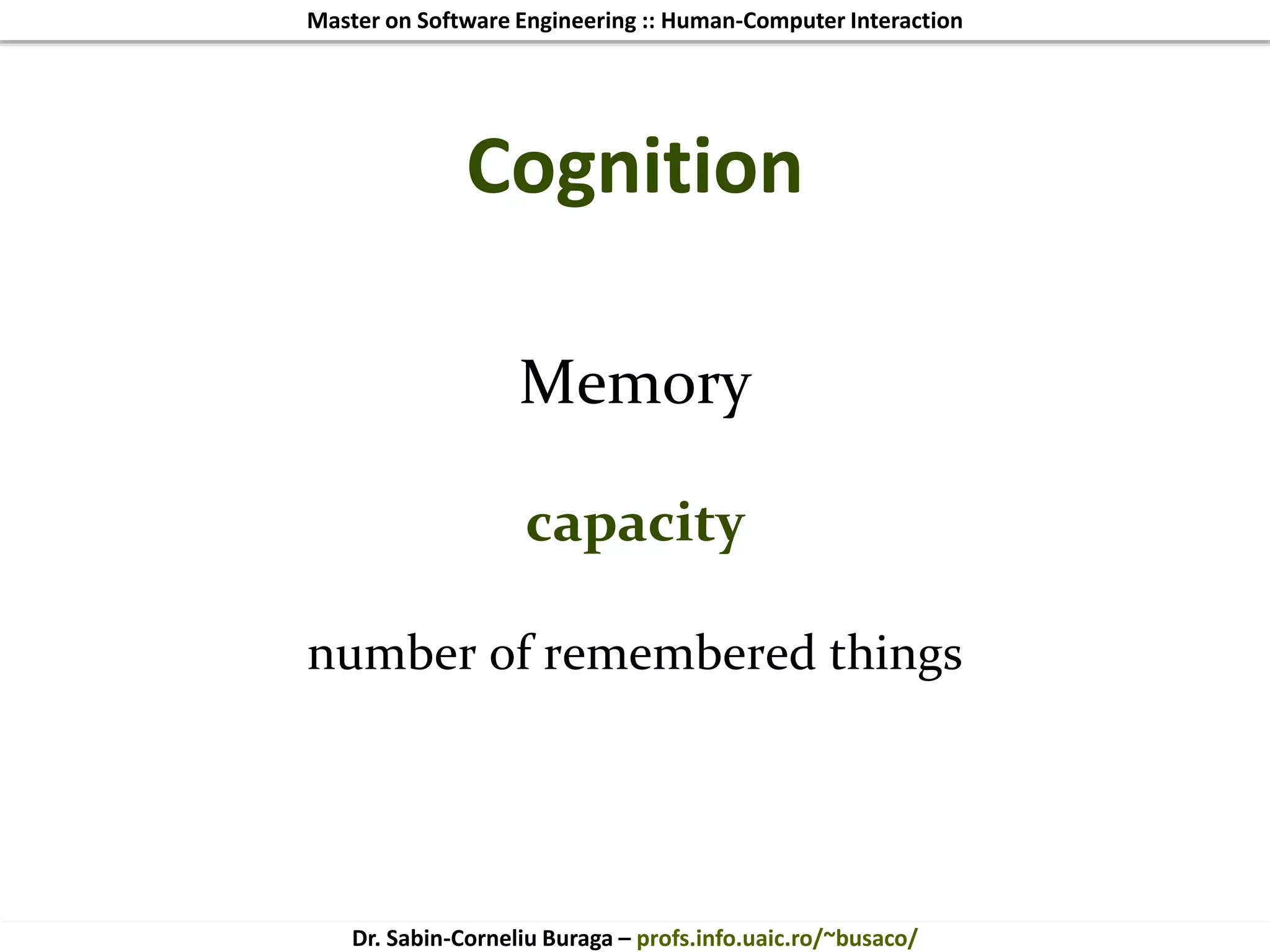 Master on Software Engineering :: Human-Computer Interaction

Cognition

Memory

capacity

number of remembered things

Dr. Sabin-Corneliu Buraga – profs.info.uaic.ro/~busaco/